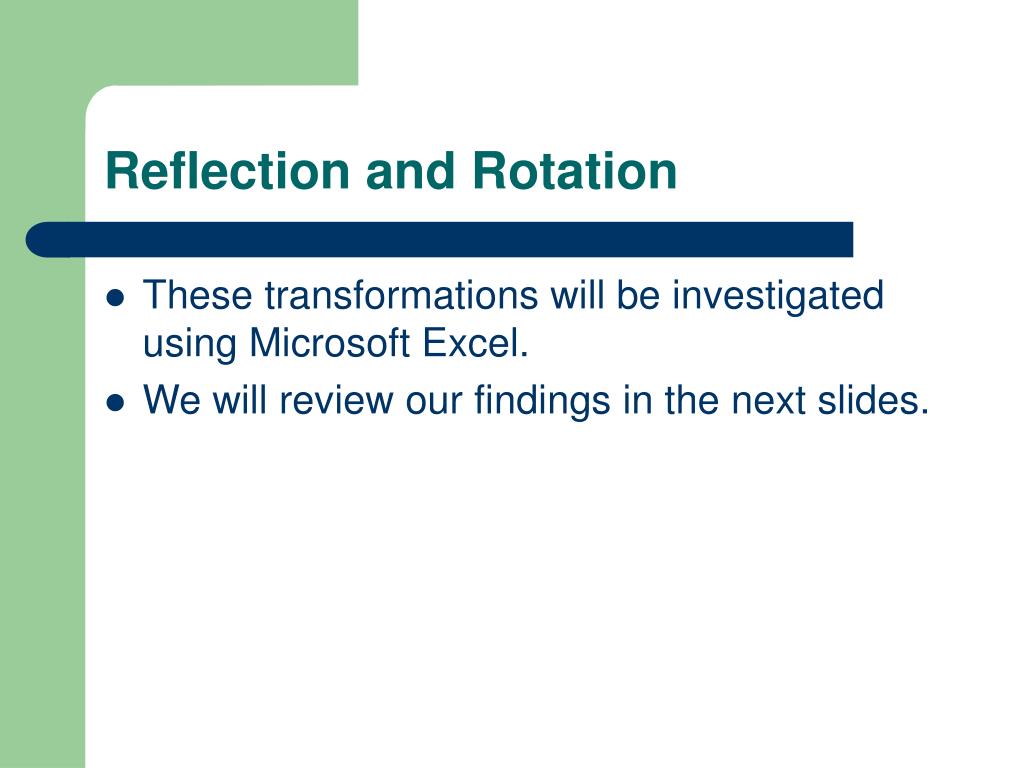 Reflection and Rotation

- These transformations will be investigated using Microsoft Excel.
- We will review our findings in the next slides.